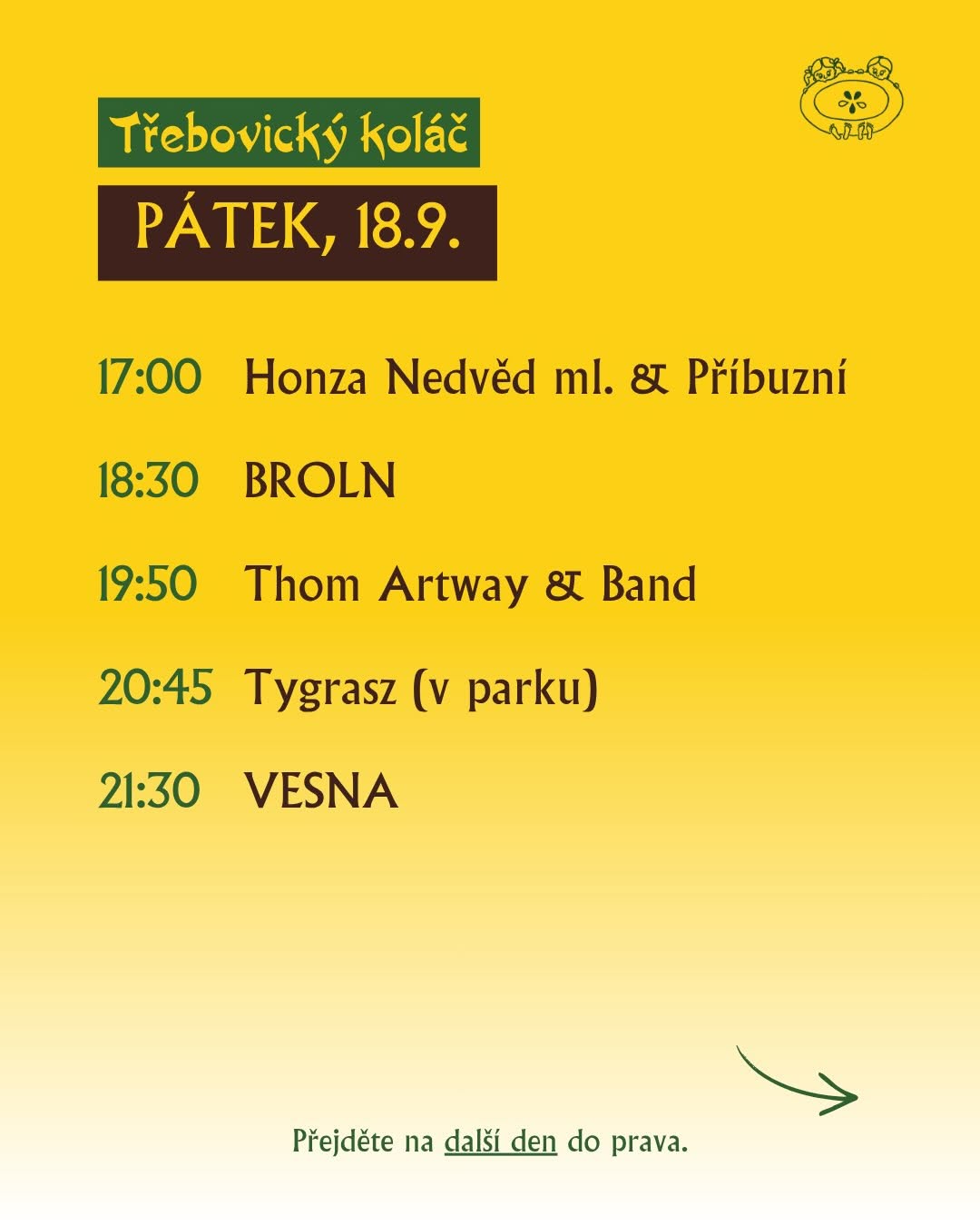 Třebovický koláč

PÁTEK, 18.9.

17:00 Honza Nedvěd ml. & Příbuzní

18:30 BROLN

19:50 Thom Artway & Band

20:45 Tygrasz (v parku)

21:30 VESNA

Přejděte na další den do prava.